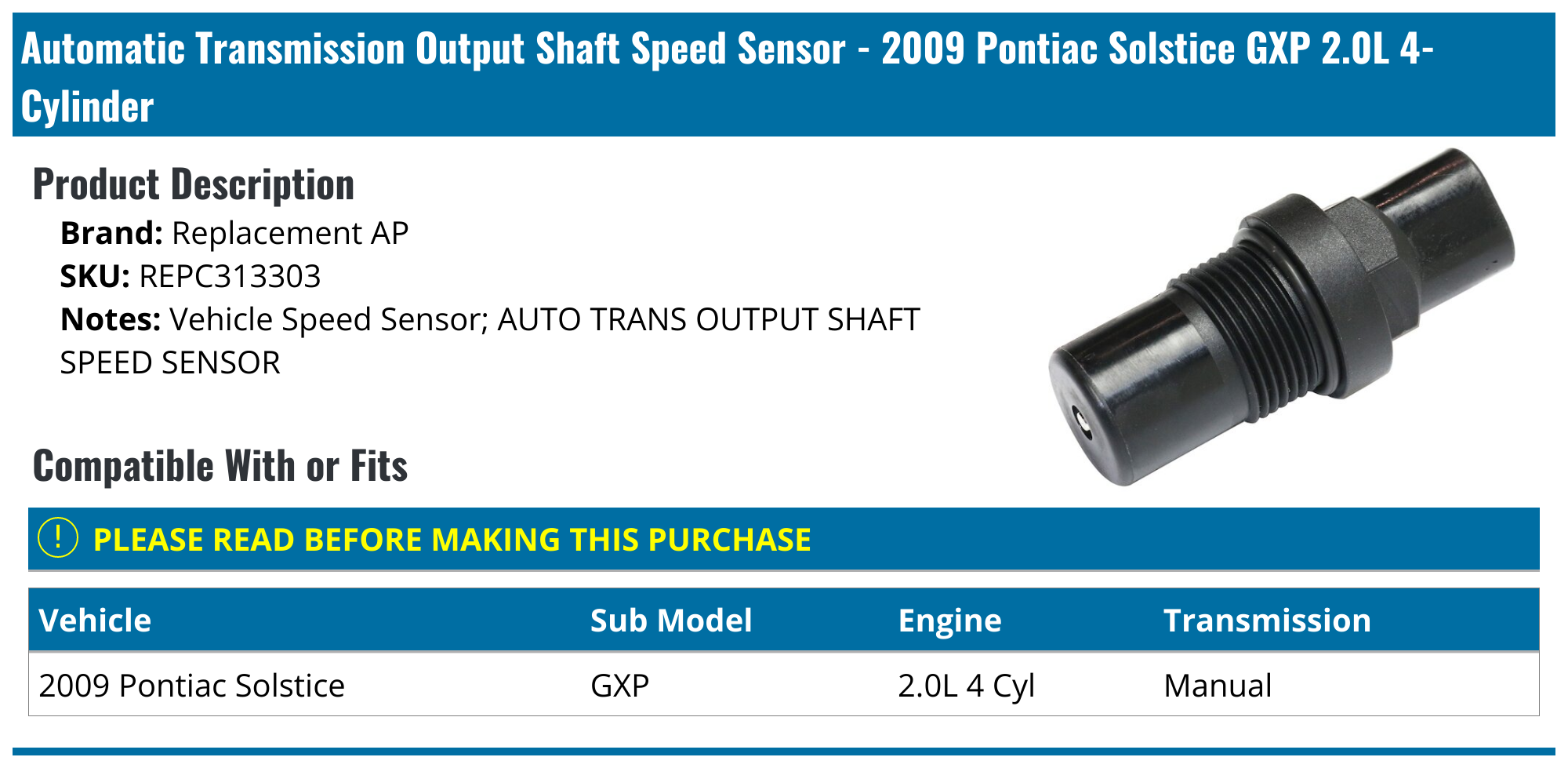 Automatic Transmission Output Shaft Speed Sensor - 2009 Pontiac Solstice GXP 2.0L 4-Cylinder

Product Description

Brand: Replacement AP
SKU: REPC313303
Notes: Vehicle Speed Sensor; AUTO TRANS OUTPUT SHAFT SPEED SENSOR

Compatible With or Fits

! PLEASE READ BEFORE MAKING THIS PURCHASE

| Vehicle | Sub Model | Engine | Transmission |
|---|---|---|---|
| 2009 Pontiac Solstice | GXP | 2.0L 4 Cyl | Manual |